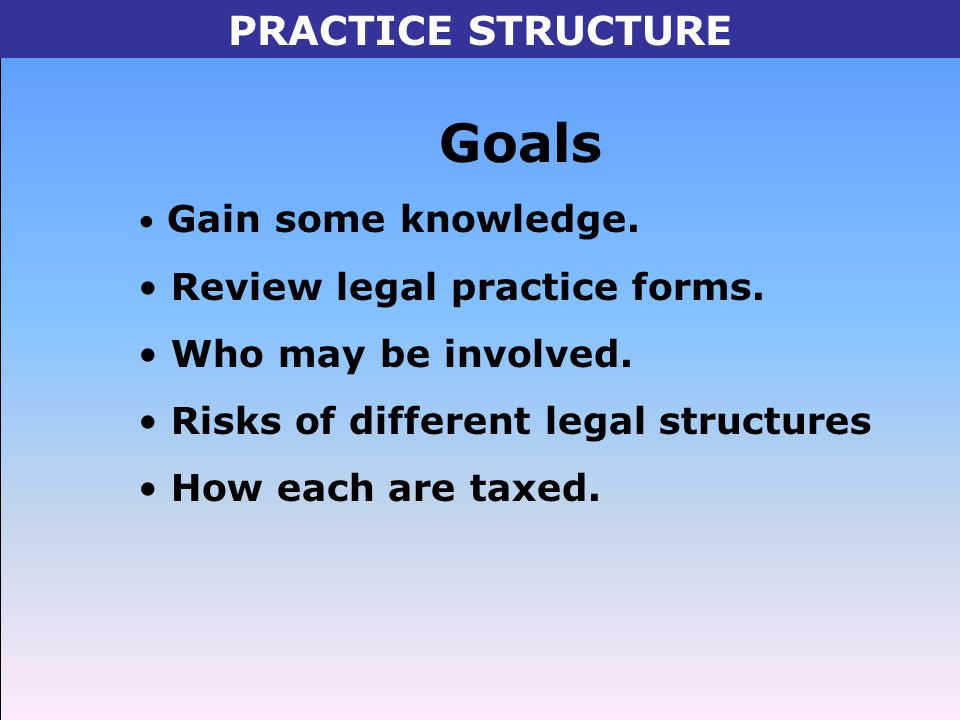 PRACTICE STRUCTURE

Goals

• Gain some knowledge.
• Review legal practice forms.
• Who may be involved.
• Risks of different legal structures
• How each are taxed.